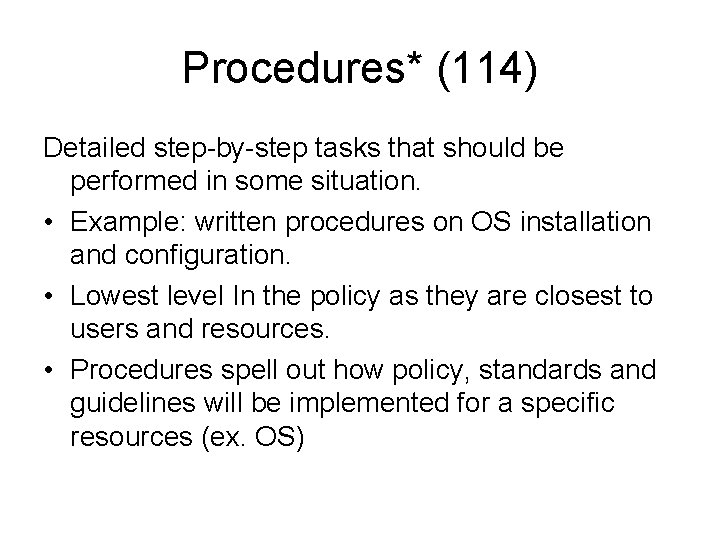 Procedures* (114)

Detailed step-by-step tasks that should be performed in some situation.

• Example: written procedures on OS installation and configuration.

• Lowest level In the policy as they are closest to users and resources.

• Procedures spell out how policy, standards and guidelines will be implemented for a specific resources (ex. OS)